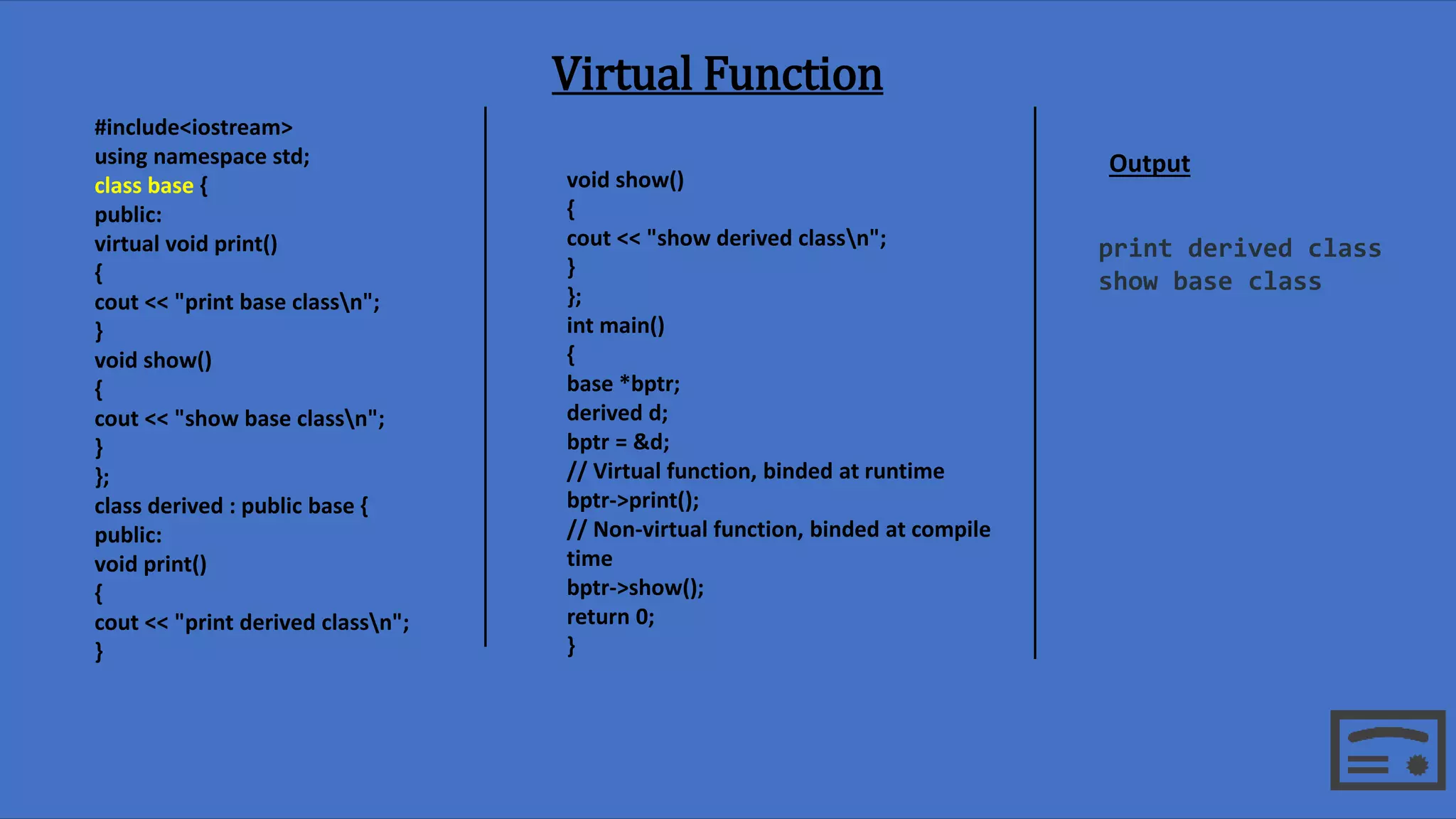 Virtual Function

#include<iostream>
using namespace std;
class base {
public:
virtual void print()
{
cout << "print base class\n";
}
void show()
{
cout << "show base class\n";
}
};
class derived : public base {
public:
void print()
{
cout << "print derived class\n";
}

void show()
{
cout << "show derived class\n";
}
};
int main()
{
base *bptr;
derived d;
bptr = &d;
// Virtual function, binded at runtime
bptr->print();
// Non-virtual function, binded at compile time
bptr->show();
return 0;
}

Output

print derived class
show base class